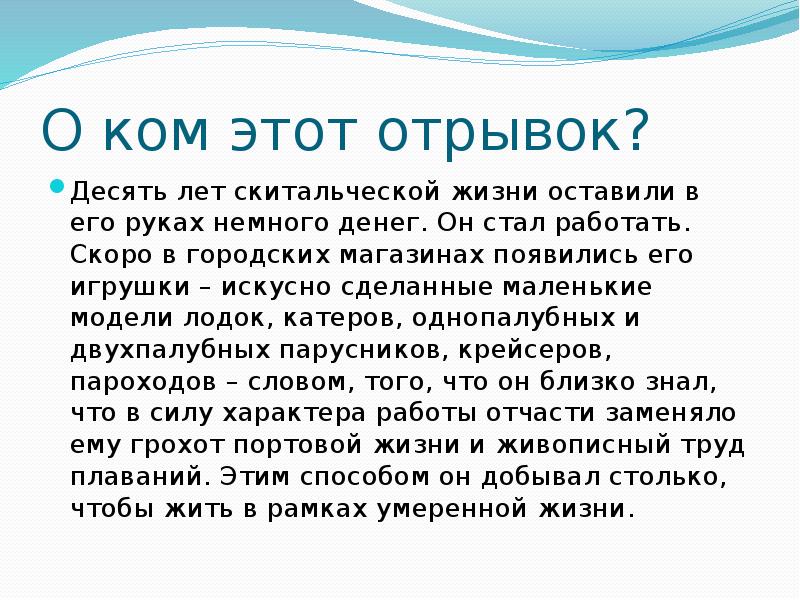 О ком этот отрывок?

Десять лет скитальческой жизни оставили в его руках немного денег. Он стал работать. Скоро в городских магазинах появились его игрушки – искусно сделанные маленькие модели лодок, катеров, однопалубных и двухпалубных парусников, крейсеров, пароходов – словом, того, что он близко знал, что в силу характера работы отчасти заменяло ему грохот портовой жизни и живописный труд плаваний. Этим способом он добывал столько, чтобы жить в рамках умеренной жизни.